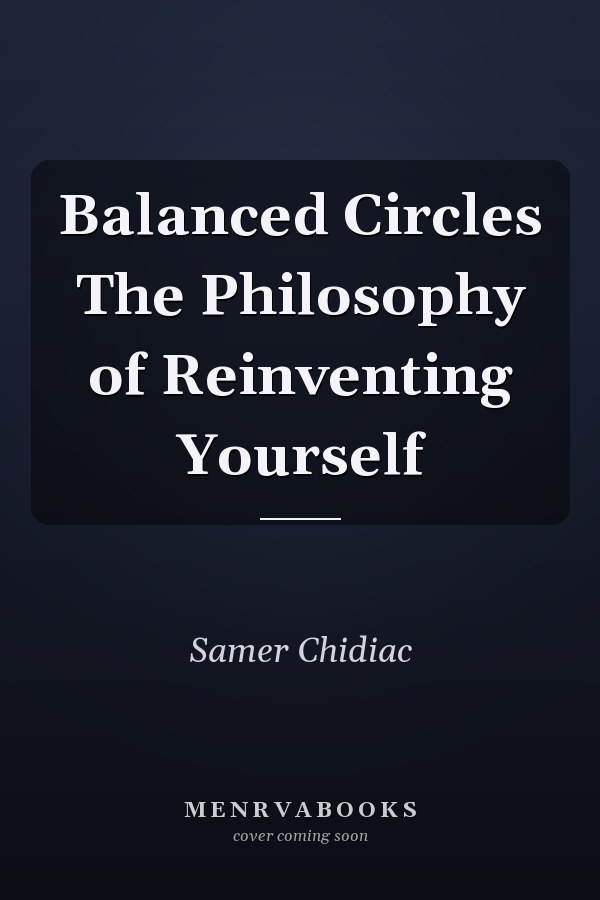 Balanced Circles The Philosophy of Reinventing Yourself

Samer Chidiac

MENRVABOOKS
cover coming soon